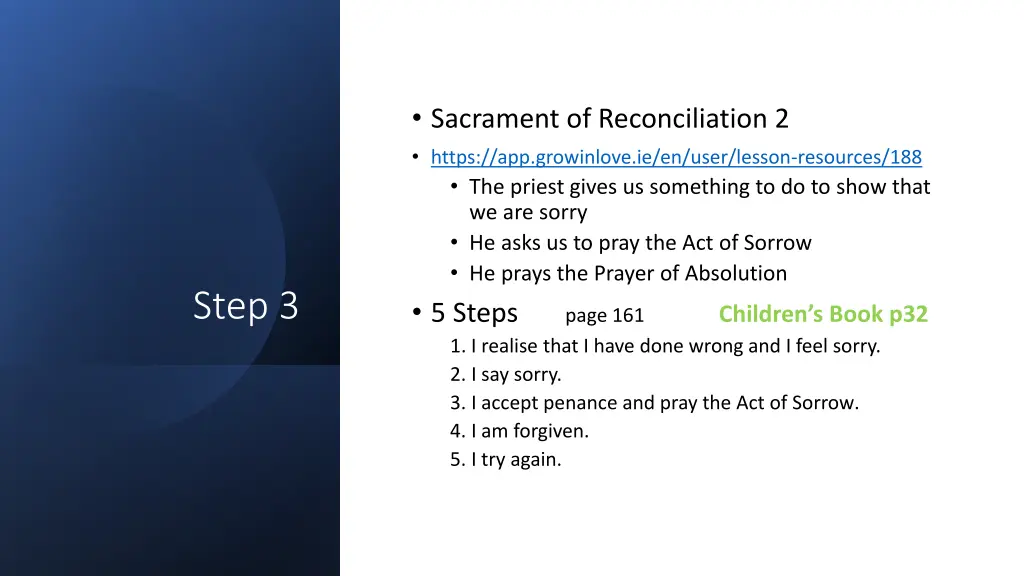 Step 3

• Sacrament of Reconciliation 2
• https://app.growinlove.ie/en/user/lesson-resources/188
• The priest gives us something to do to show that we are sorry
• He asks us to pray the Act of Sorrow
• He prays the Prayer of Absolution
• 5 Steps page 161 Children's Book p32
1. I realise that I have done wrong and I feel sorry.
2. I say sorry.
3. I accept penance and pray the Act of Sorrow.
4. I am forgiven.
5. I try again.